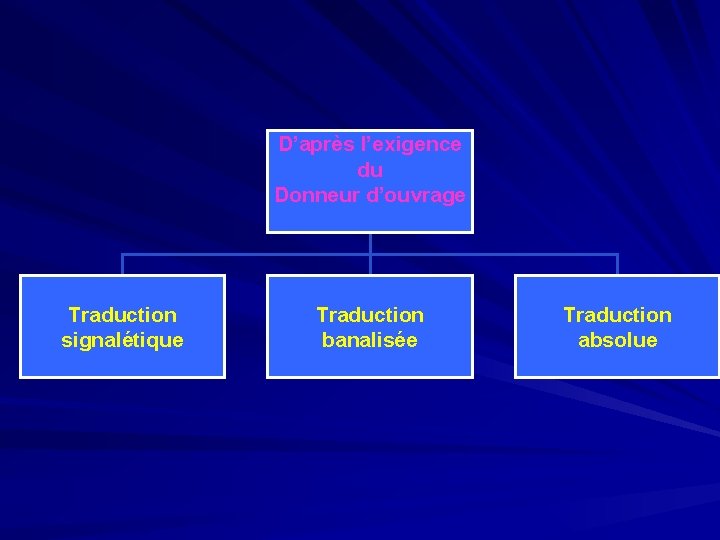 D’après l’exigence du Donneur d’ouvrage

Traduction signalétique

Traduction banalisée

Traduction absolue